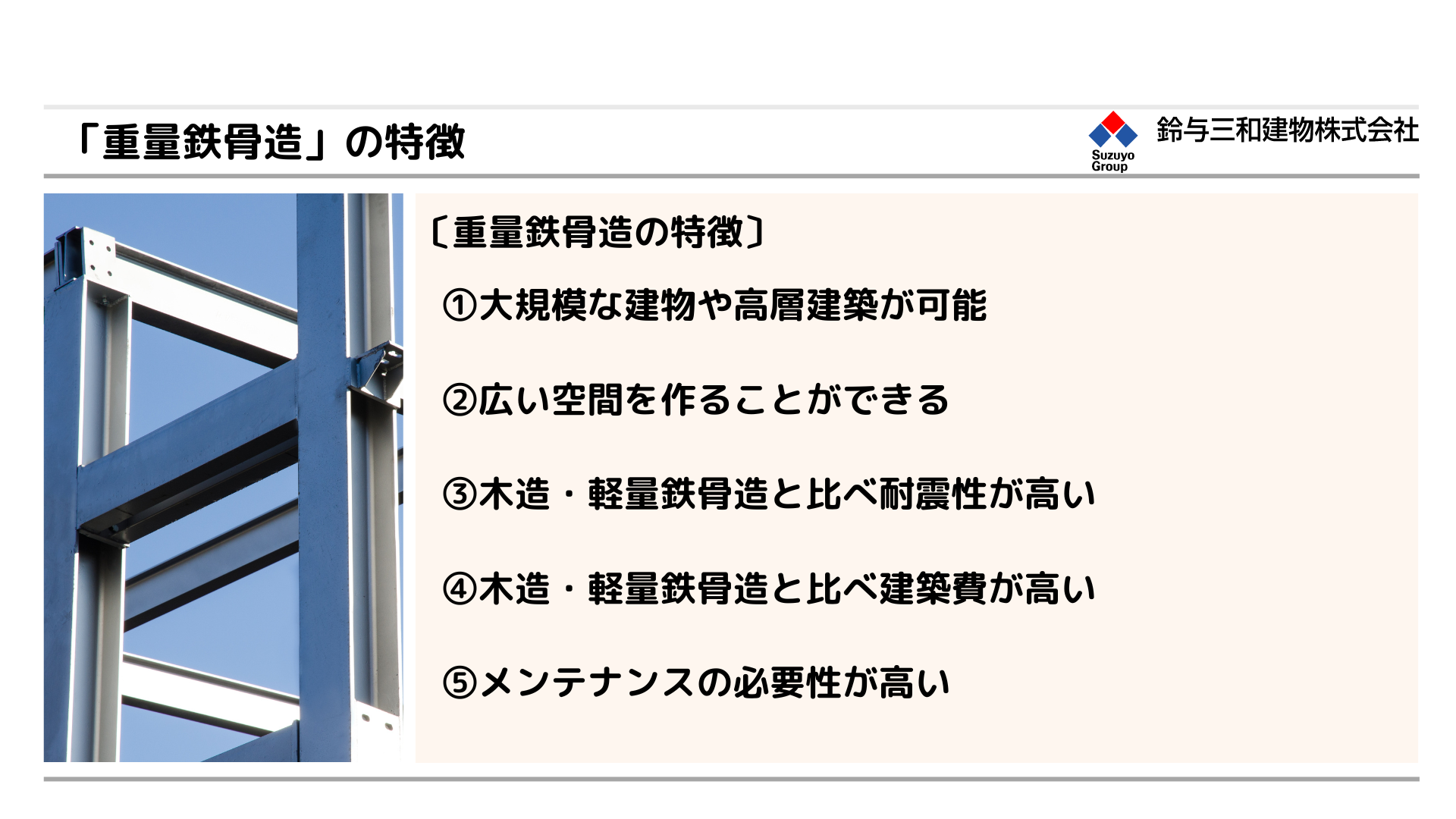 「重量鉄骨造」の特徴

Suzuyo Group

鈴与三和建物株式会社

〔重量鉄骨造の特徴〕

①大規模な建物や高層建築が可能

②広い空間を作ることができる

③木造・軽量鉄骨造と比べ耐震性が高い

④木造・軽量鉄骨造と比べ建築費が高い

⑤メンテナンスの必要性が高い